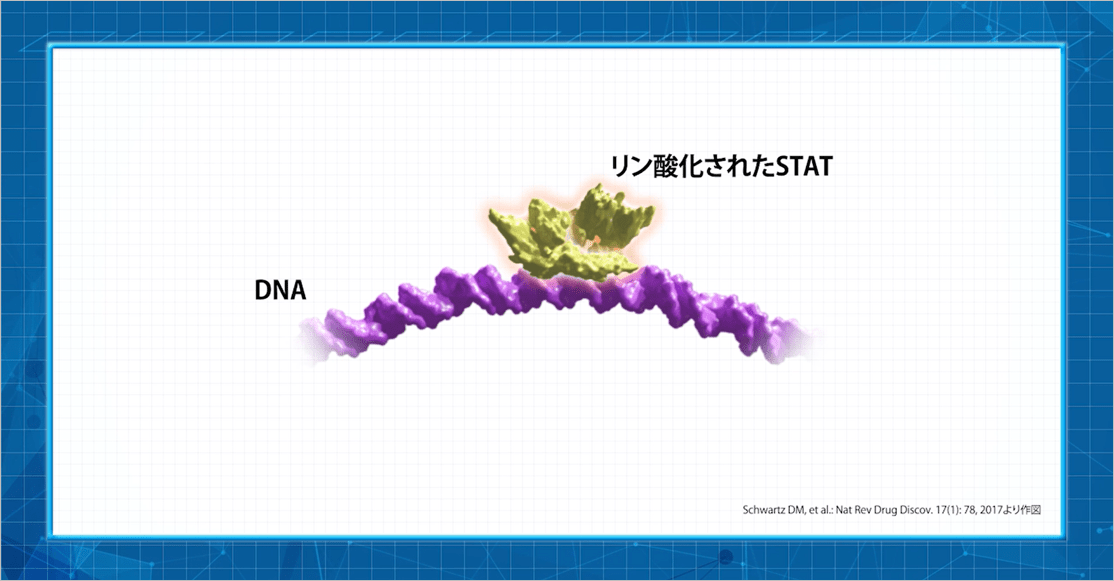 リン酸化されたSTAT

DNA

Schwartz DM, et al.: Nat Rev Drug Discov. 17(1): 78, 2017より作図